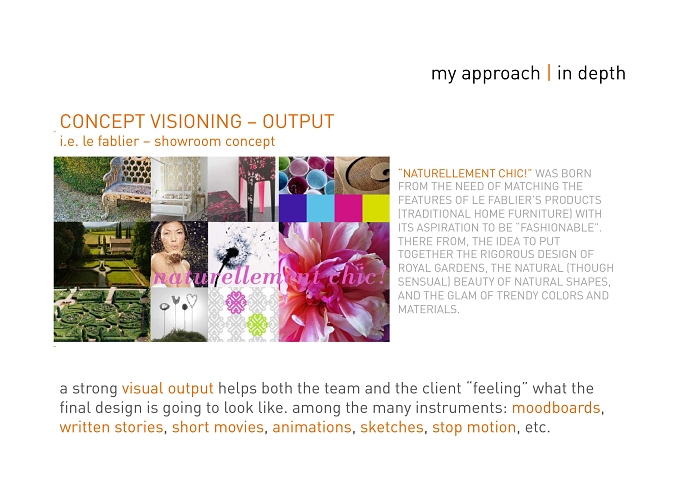 my approach | in depth

CONCEPT VISIONING – OUTPUT
i.e. le fablier – showroom concept

naturellement chic!

"NATURELLEMENT CHIC!" WAS BORN FROM THE NEED OF MATCHING THE FEATURES OF LE FABLIER'S PRODUCTS (TRADITIONAL HOME FURNITURE) WITH ITS ASPIRATION TO BE "FASHIONABLE". THERE FROM, THE IDEA TO PUT TOGETHER THE RIGOROUS DESIGN OF ROYAL GARDENS, THE NATURAL (THOUGH SENSUAL) BEAUTY OF NATURAL SHAPES, AND THE GLAM OF TRENDY COLORS AND MATERIALS.

a strong visual output helps both the team and the client "feeling" what the final design is going to look like. among the many instruments: moodboards, written stories, short movies, animations, sketches, stop motion, etc.